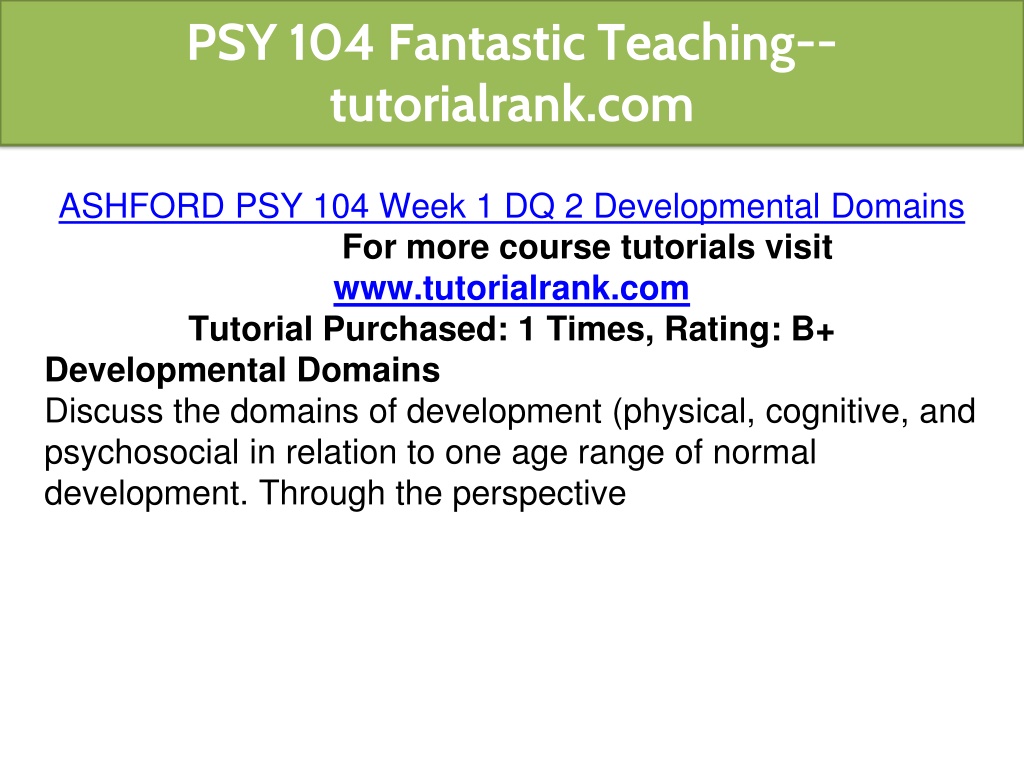 PSY 104 Fantastic Teaching--tutorialrank.com

ASHFORD PSY 104 Week 1 DQ 2 Developmental Domains
For more course tutorials visit
www.tutorialrank.com
Tutorial Purchased: 1 Times, Rating: B+
Developmental Domains
Discuss the domains of development (physical, cognitive, and psychosocial in relation to one age range of normal development. Through the perspective